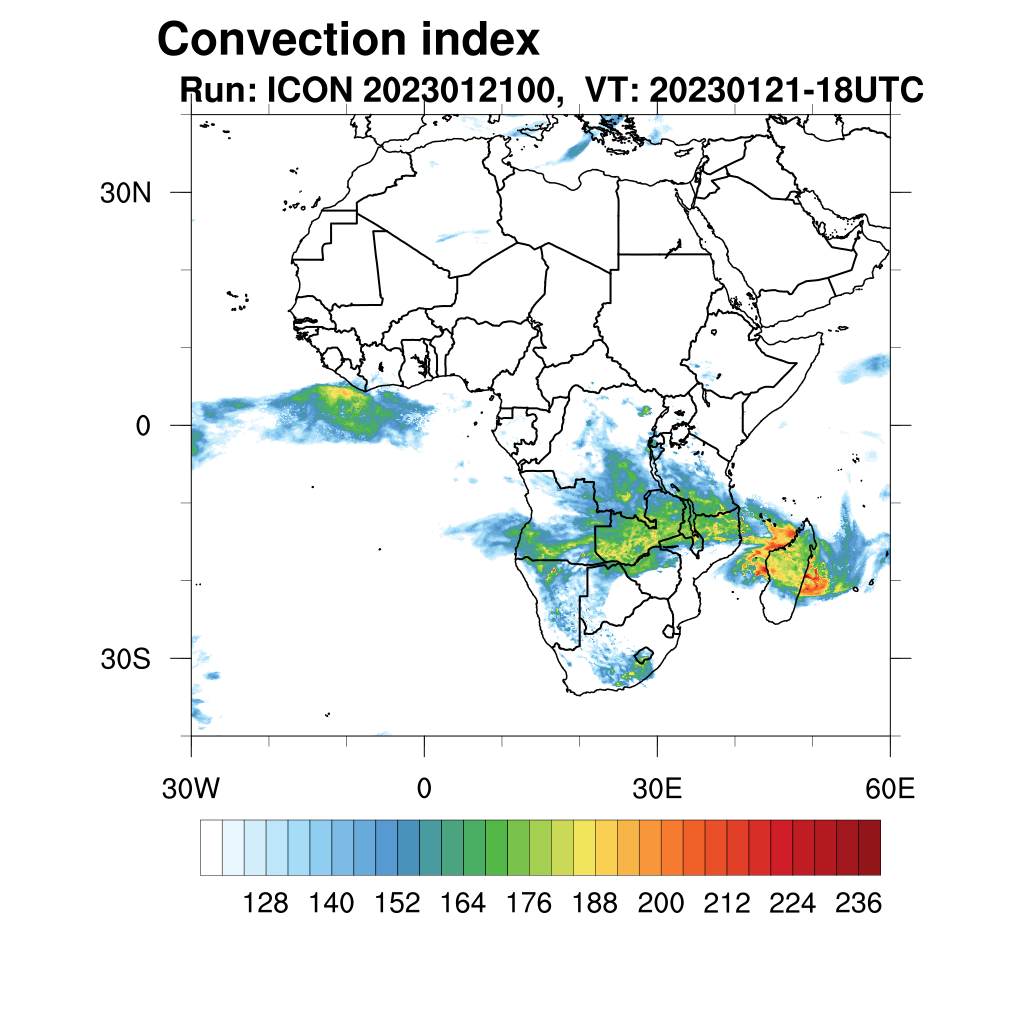 Convection index
Run: ICON 2023012100, VT: 20230121-18UTC

30N
0
30S

30W
0
30E
60E

128 140 152 164 176 188 200 212 224 236